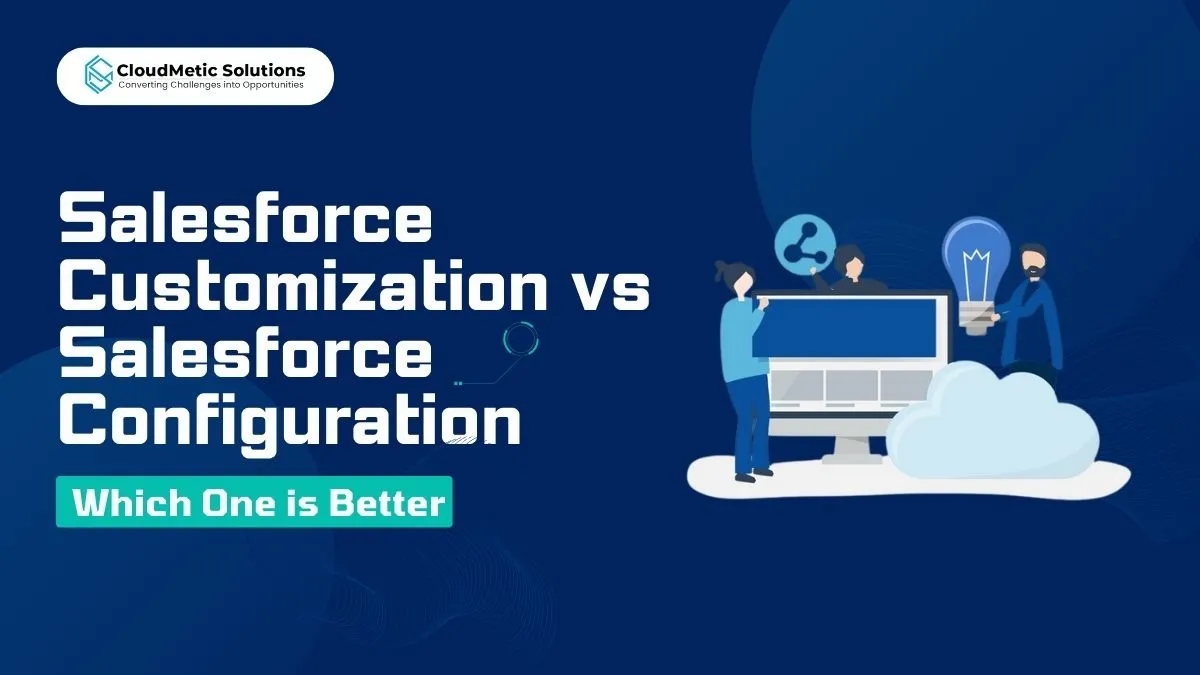 CloudMetic Solutions
Converting Challenges into Opportunities

Salesforce Customization vs Salesforce Configuration

Which One is Better